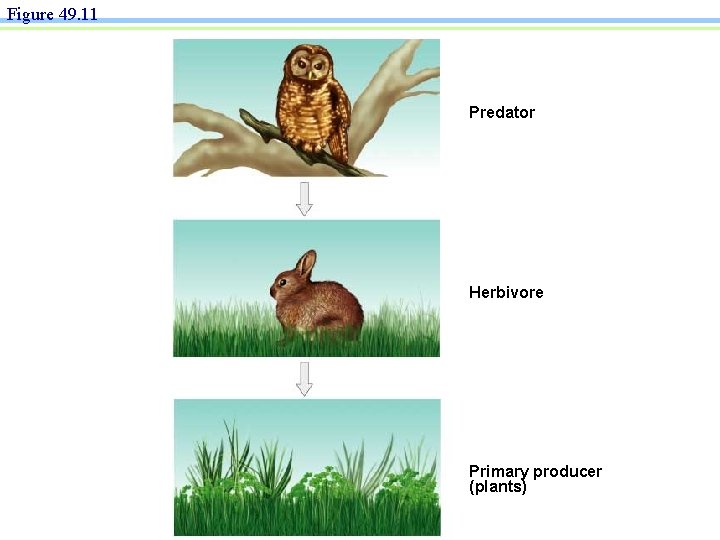 Figure 49.11

Predator

Herbivore

Primary producer (plants)